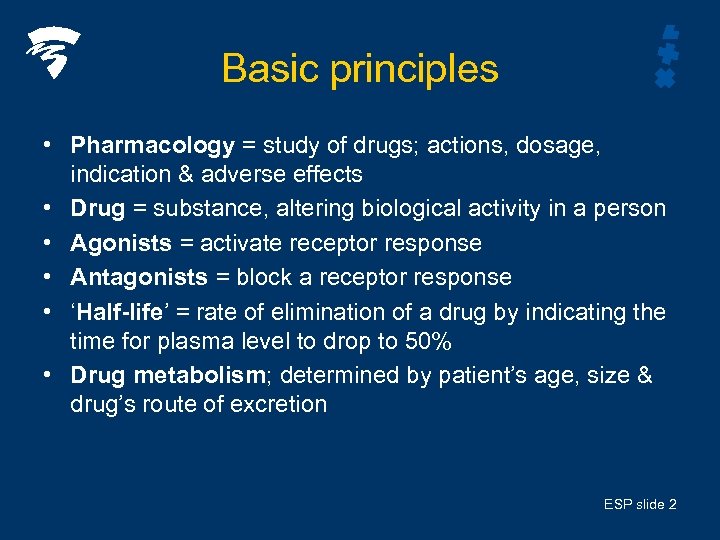 Basic principles

• Pharmacology = study of drugs; actions, dosage, indication & adverse effects
• Drug = substance, altering biological activity in a person
• Agonists = activate receptor response
• Antagonists = block a receptor response
• 'Half-life' = rate of elimination of a drug by indicating the time for plasma level to drop to 50%
• Drug metabolism; determined by patient's age, size & drug's route of excretion

ESP slide 2